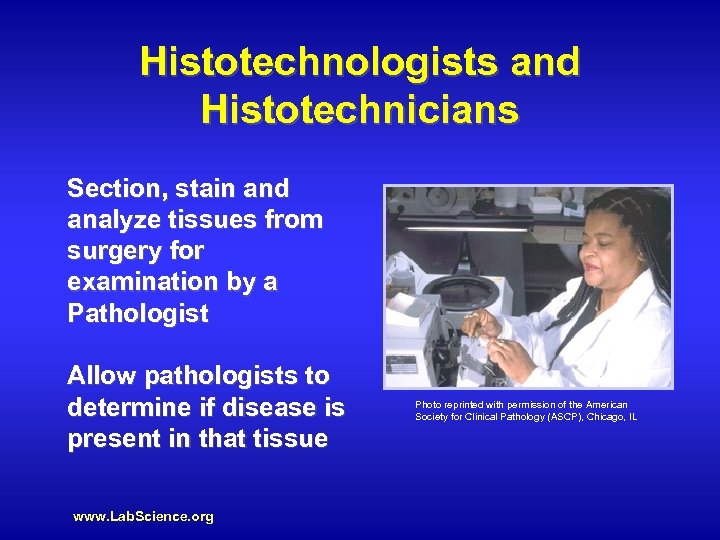 Histotechnologists and Histotechnicians

Section, stain and analyze tissues from surgery for examination by a Pathologist

Allow pathologists to determine if disease is present in that tissue

Photo reprinted with permission of the American Society for Clinical Pathology (ASCP), Chicago, IL

www.LabScience.org